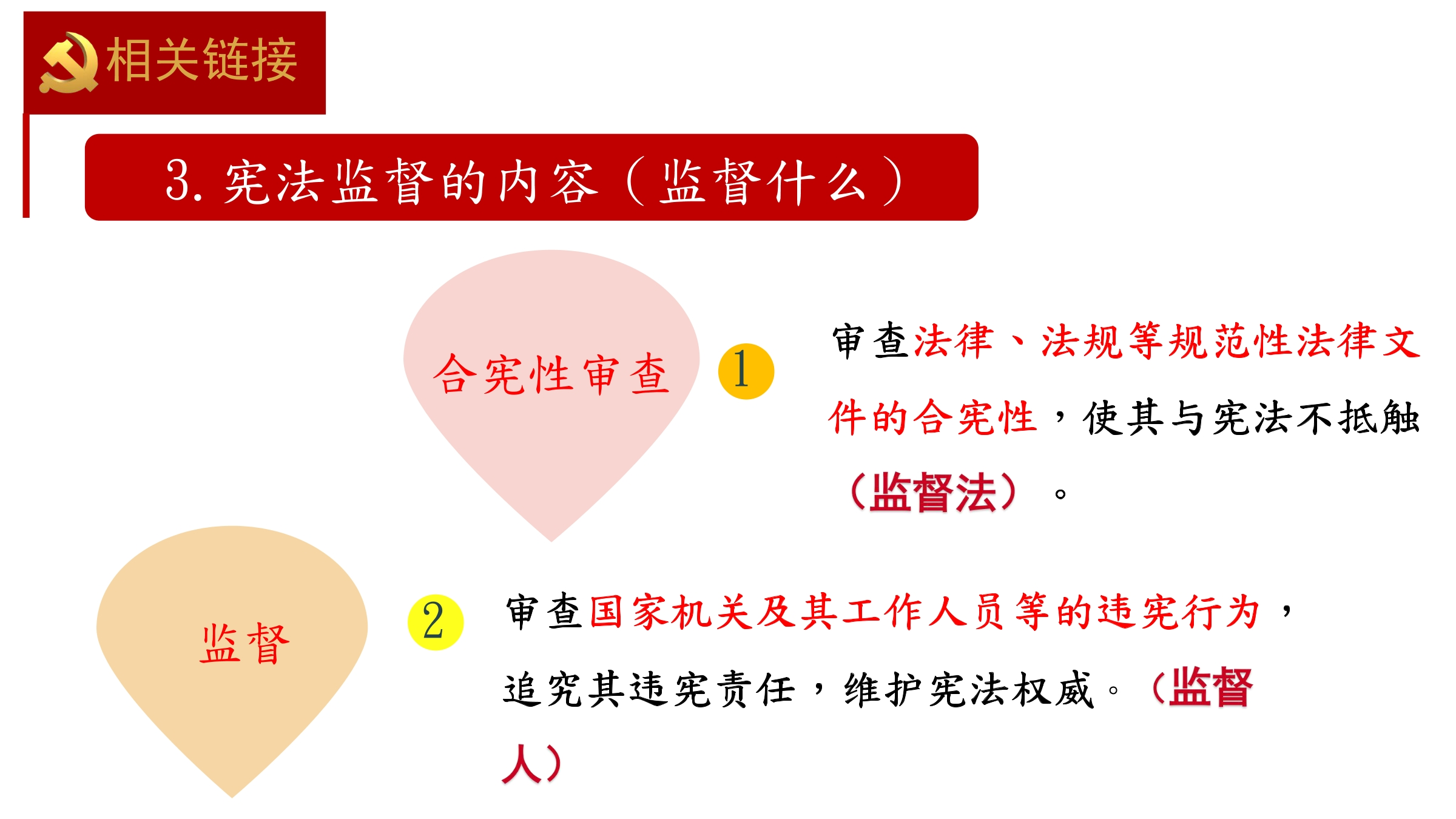 相关链接

3. 宪法监督的内容（监督什么）

合宪性审查

1

审查法律、法规等规范性法律文件的合宪性，使其与宪法不抵触（监督法）。

监督

2

审查国家机关及其工作人员等的违宪行为，追究其违宪责任，维护宪法权威。（监督人）